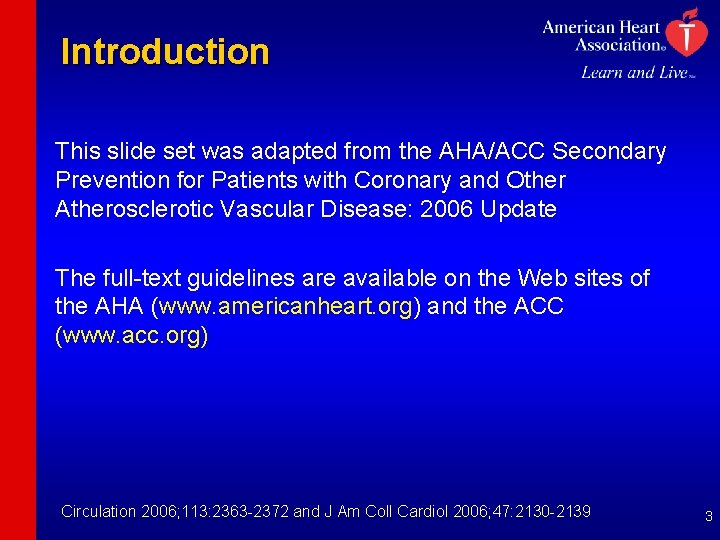 Introduction

American Heart Association®
Learn and Live™

This slide set was adapted from the AHA/ACC Secondary Prevention for Patients with Coronary and Other Atherosclerotic Vascular Disease: 2006 Update

The full-text guidelines are available on the Web sites of the AHA (www.americanheart.org) and the ACC (www.acc.org)

Circulation 2006;113:2363-2372 and J Am Coll Cardiol 2006;47:2130-2139

3